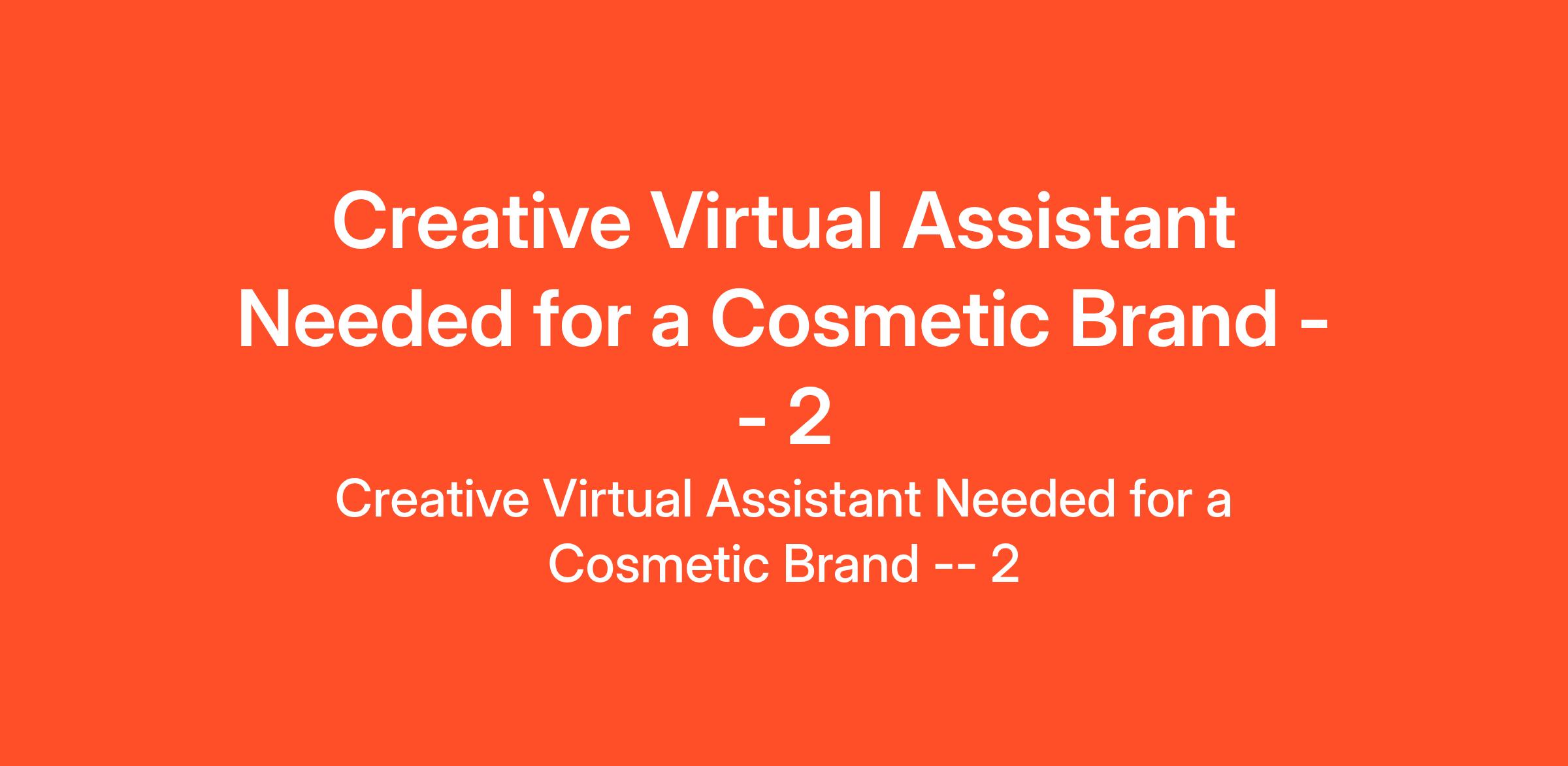 Creative Virtual Assistant Needed for a Cosmetic Brand -- 2

Creative Virtual Assistant Needed for a Cosmetic Brand -- 2